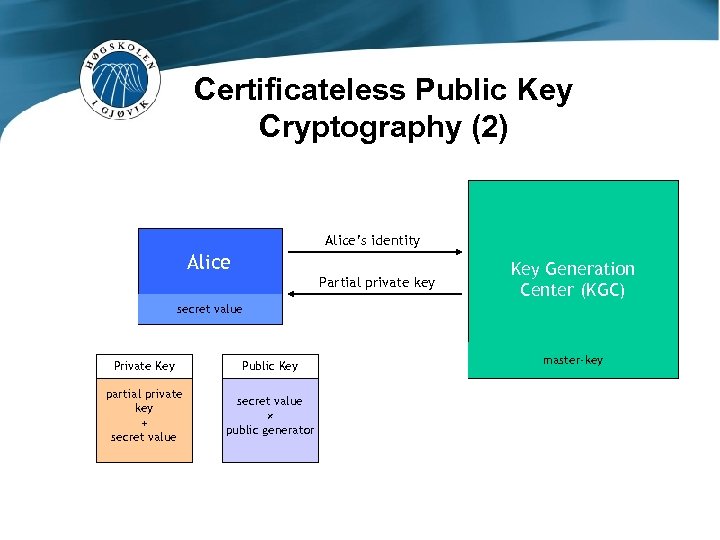 HØGSKOLEN I GJØVIK

Certificateless Public Key Cryptography (2)

Alice

secret value

Alice's identity

Partial private key

Key Generation Center (KGC)

master-key

Private Key

partial private key + secret value

Public Key

secret value × public generator